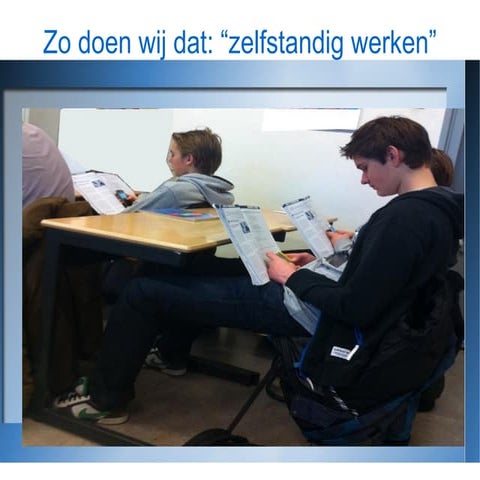 Zo doen wij dat: “zelfstandig werken”